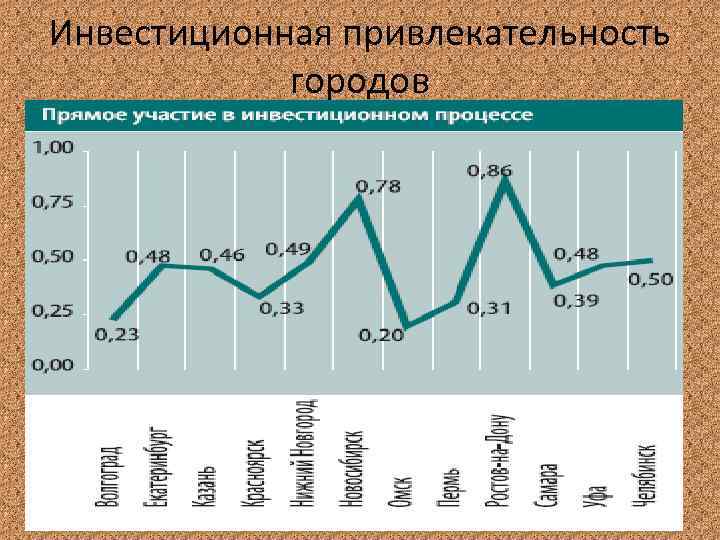 Инвестиционная привлекательность городов

Прямое участие в инвестиционном процессе

1,00
0,75
0,50
0,25
0,00

0,23
0,48
0,46
0,33
0,49
0,78
0,20
0,31
0,86
0,39
0,48
0,50

Волгоград
Екатеринбург
Казань
Красноярск
Нижний Новгород
Новосибирск
Омск
Пермь
Ростов-на-Дону
Самара
Уфа
Челябинск